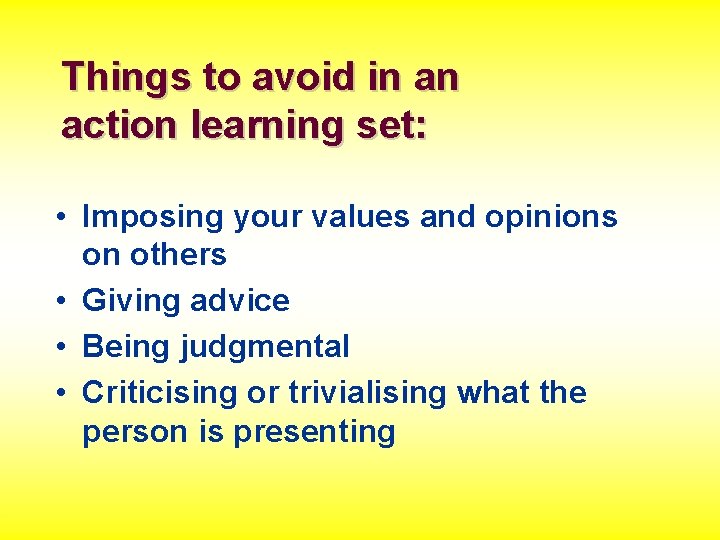 Things to avoid in an action learning set:

• Imposing your values and opinions on others
• Giving advice
• Being judgmental
• Criticising or trivialising what the person is presenting